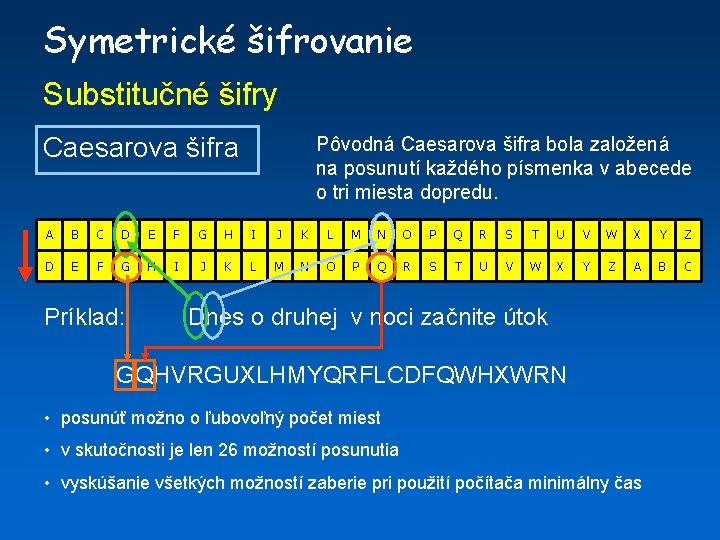 Symetrické šifrovanie

Substitučné šifry

Caesarova šifra

Pôvodná Caesarova šifra bola založená na posunutí každého písmenka v abecede o tri miesta dopredu.

| A | B | C | D | E | F | G | H | I | J | K | L | M | N | O | P | Q | R | S | T | U | V | W | X | Y | Z |
|---|---|---|---|---|---|---|---|---|---|---|---|---|---|---|---|---|---|---|---|---|---|---|---|---|---|
| D | E | F | G | H | I | J | K | L | M | N | O | P | Q | R | S | T | U | V | W | X | Y | Z | A | B | C |

Príklad: Dnes o druhej v noci začnite útok

GQHVRGUXLHMYQRFLCDFQWHXWRN

• posunúť možno o ľubovoľný počet miest

• v skutočnosti je len 26 možností posunutia

• vyskúšanie všetkých možností zaberie pri použití počítača minimálny čas